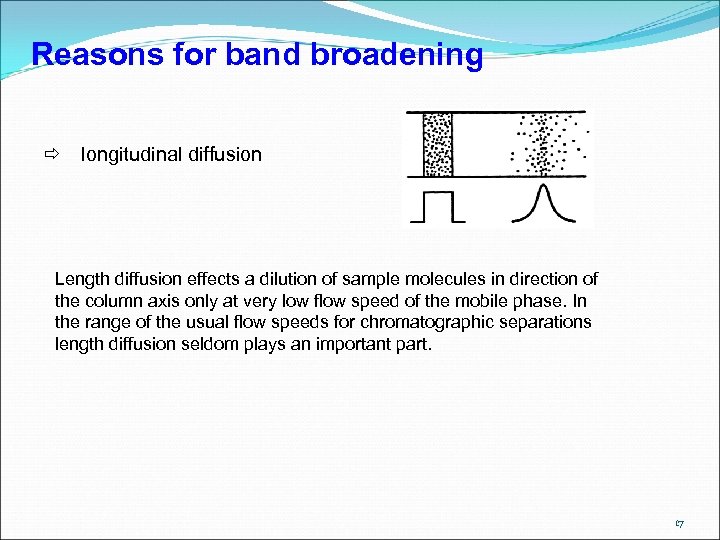 Reasons for band broadening

⇨ longitudinal diffusion

Length diffusion effects a dilution of sample molecules in direction of the column axis only at very low flow speed of the mobile phase. In the range of the usual flow speeds for chromatographic separations length diffusion seldom plays an important part.

17